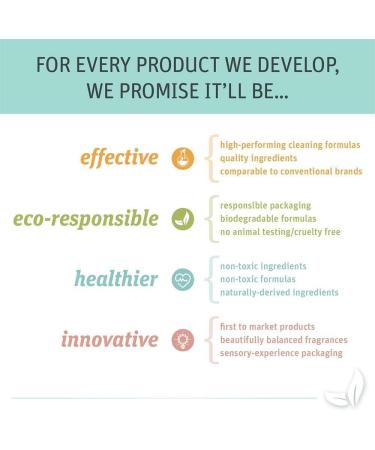 FOR EVERY PRODUCT WE DEVELOP, WE PROMISE IT'LL BE...

effective
high-performing cleaning formulas
quality ingredients
comparable to conventional brands

eco-responsible
responsible packaging
biodegradable formulas
no animal testing/cruelty free

healthier
non-toxic ingredients
non-toxic formulas
naturally-derived ingredients

innovative
first to market products
beautifully balanced fragrances
sensory-experience packaging